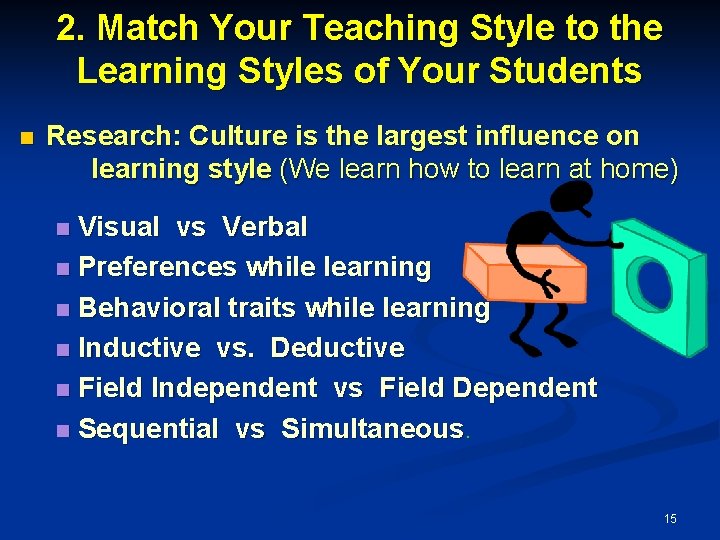 2. Match Your Teaching Style to the Learning Styles of Your Students

Research: Culture is the largest influence on learning style (We learn how to learn at home)

Visual vs Verbal
Preferences while learning
Behavioral traits while learning
Inductive vs. Deductive
Field Independent vs Field Dependent
Sequential vs Simultaneous.

15